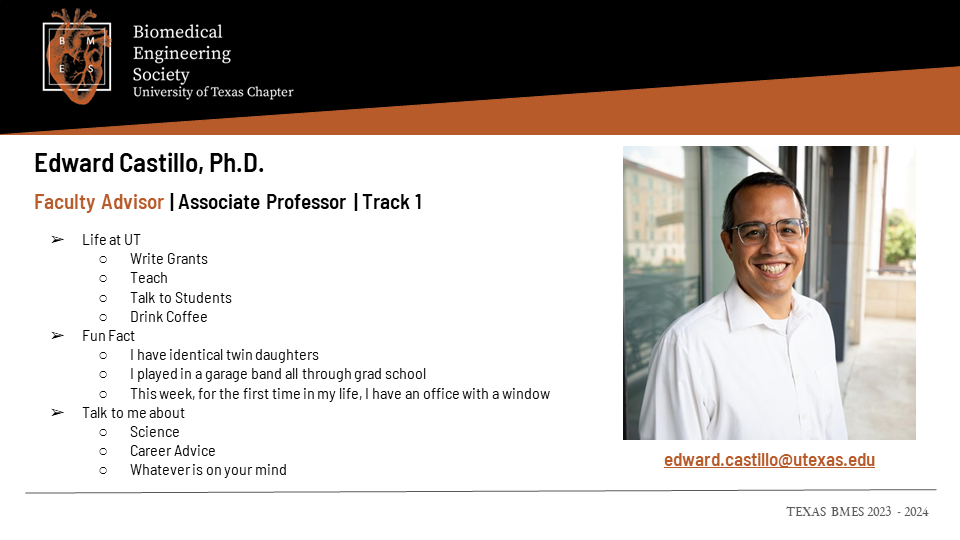 B M E S

Biomedical Engineering Society
University of Texas Chapter

Edward Castillo, Ph.D.

Faculty Advisor | Associate Professor | Track 1

➢ Life at UT
  ○ Write Grants
  ○ Teach
  ○ Talk to Students
  ○ Drink Coffee
➢ Fun Fact
  ○ I have identical twin daughters
  ○ I played in a garage band all through grad school
  ○ This week, for the first time in my life, I have an office with a window
➢ Talk to me about
  ○ Science
  ○ Career Advice
  ○ Whatever is on your mind

edward.castillo@utexas.edu

TEXAS BMES 2023 - 2024